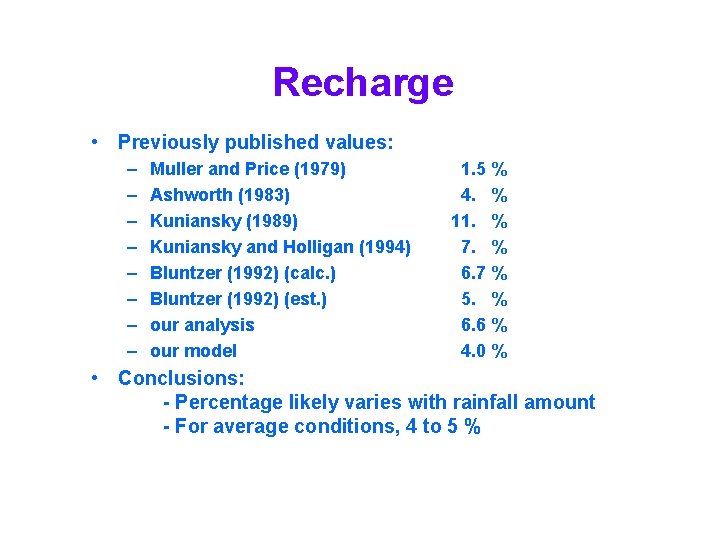 Recharge

• Previously published values:
– Muller and Price (1979) 1.5 %
– Ashworth (1983) 4. %
– Kuniansky (1989) 11. %
– Kuniansky and Holligan (1994) 7. %
– Bluntzer (1992) (calc.) 6.7 %
– Bluntzer (1992) (est.) 5. %
– our analysis 6.6 %
– our model 4.0 %

• Conclusions:
- Percentage likely varies with rainfall amount
- For average conditions, 4 to 5 %